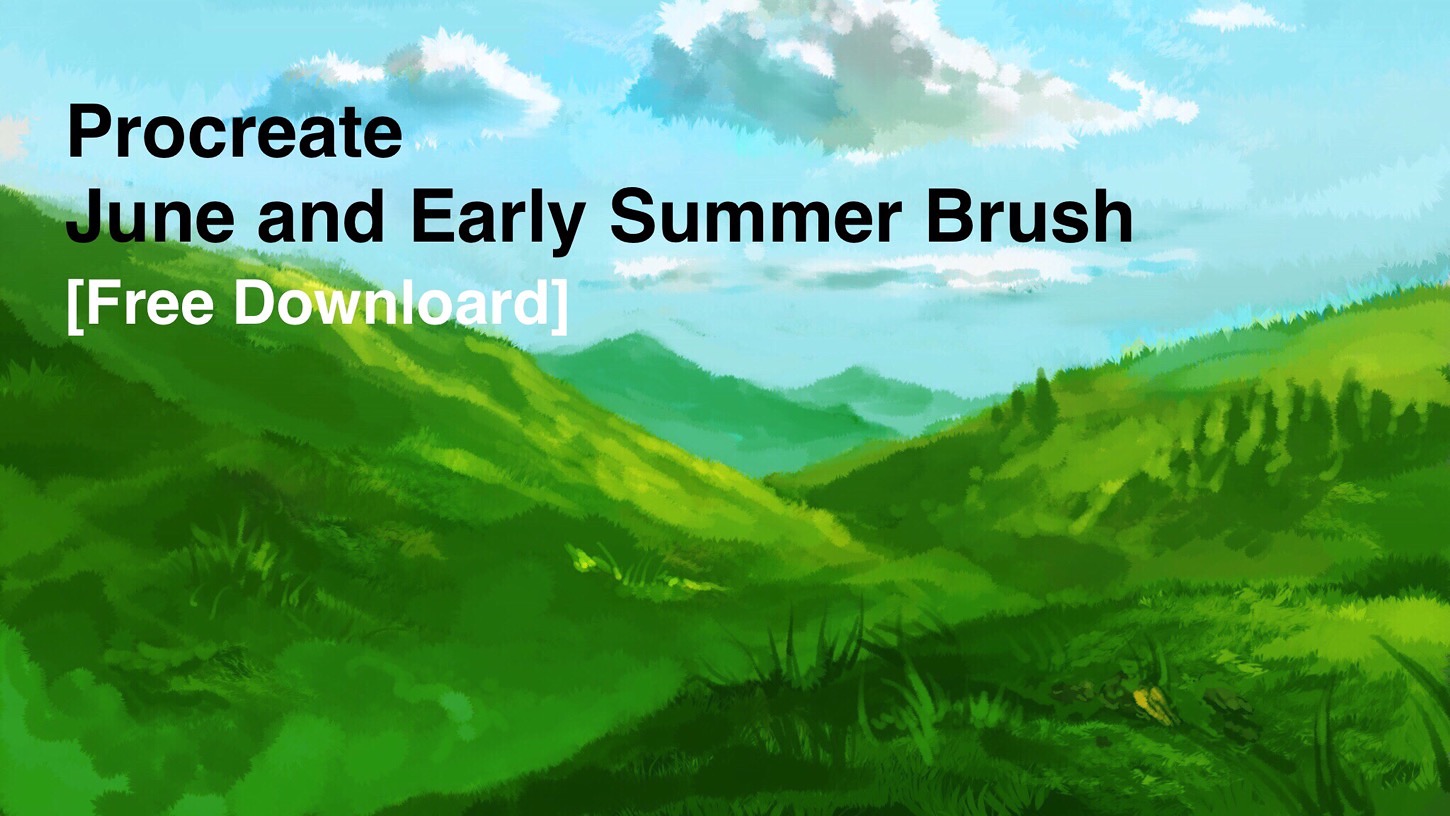 Procreate
June and Early Summer Brush
[Free Download]